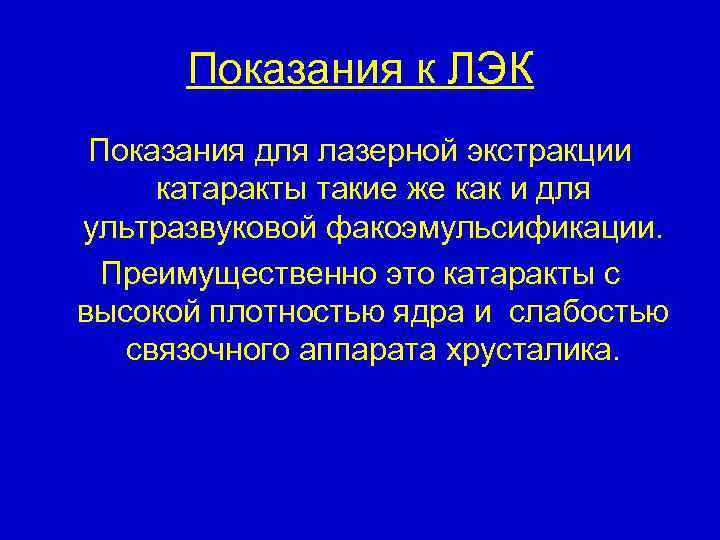 Показания к ЛЭК

Показания для лазерной экстракции катаракты такие же как и для ультразвуковой факоэмульсификации.

Преимущественно это катаракты с высокой плотностью ядра и слабостью связочного аппарата хрусталика.